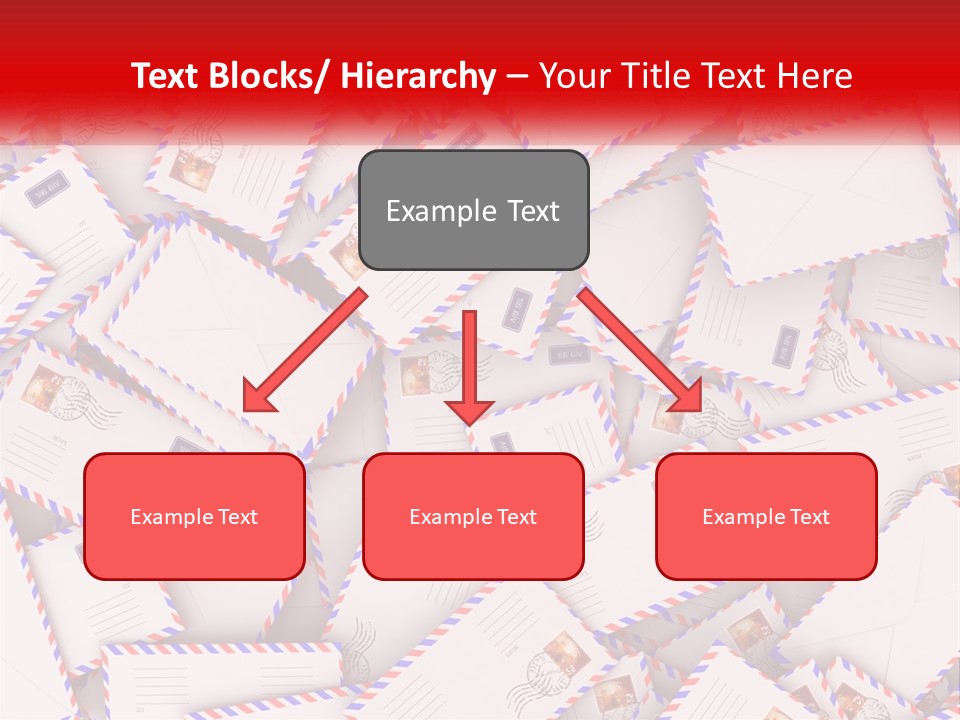 Text Blocks/ Hierarchy – Your Title Text Here

Example Text

Example Text

Example Text

Example Text